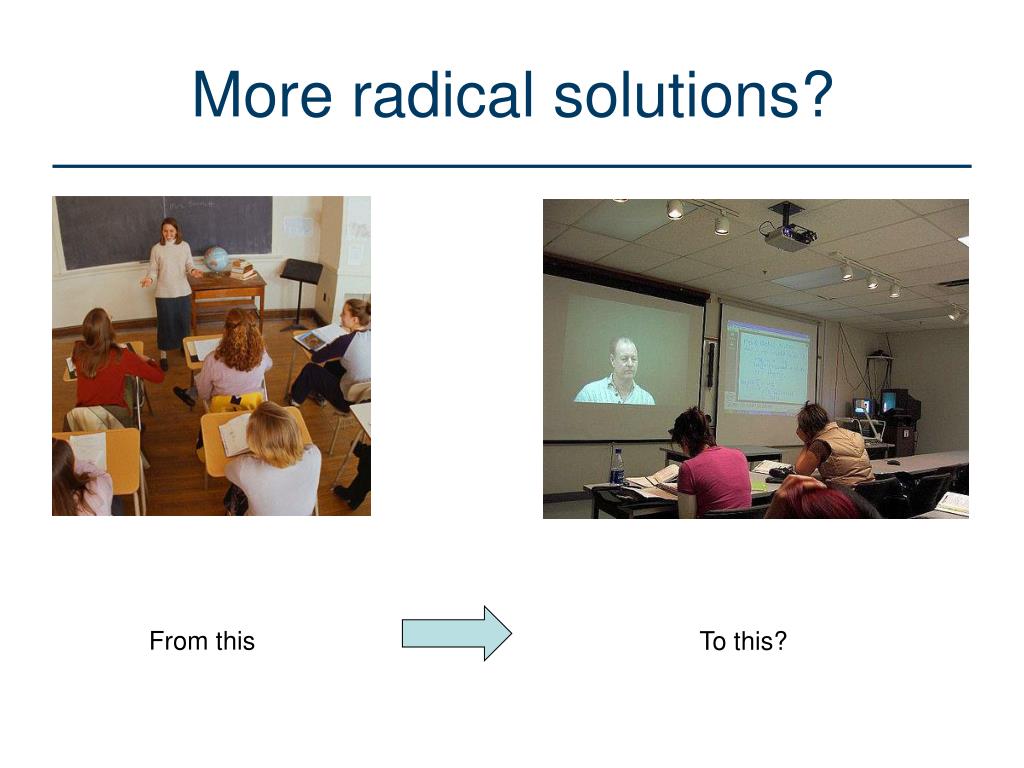 More radical solutions?

From this

To this?